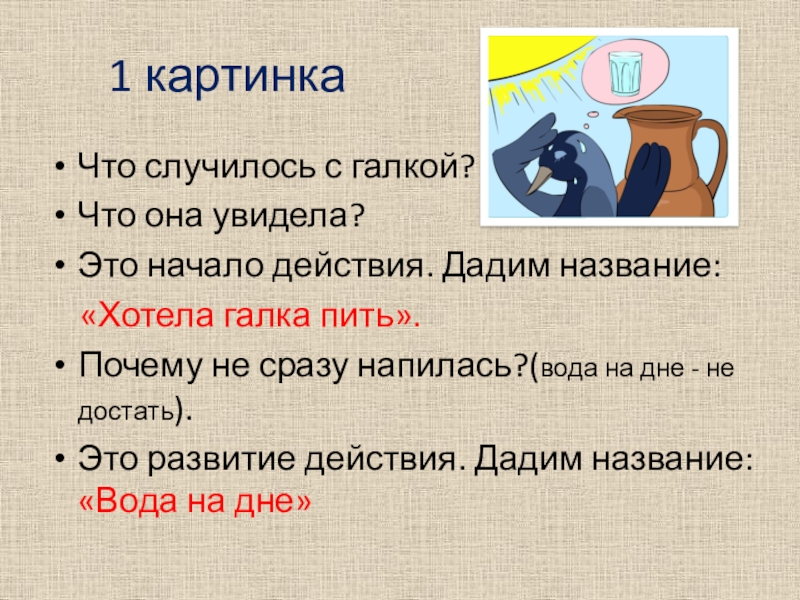 1 картинка

• Что случилось с галкой?
• Что она увидела?
• Это начало действия. Дадим название:
«Хотела галка пить».
• Почему не сразу напилась?(вода на дне - не достать).
• Это развитие действия. Дадим название: «Вода на дне»